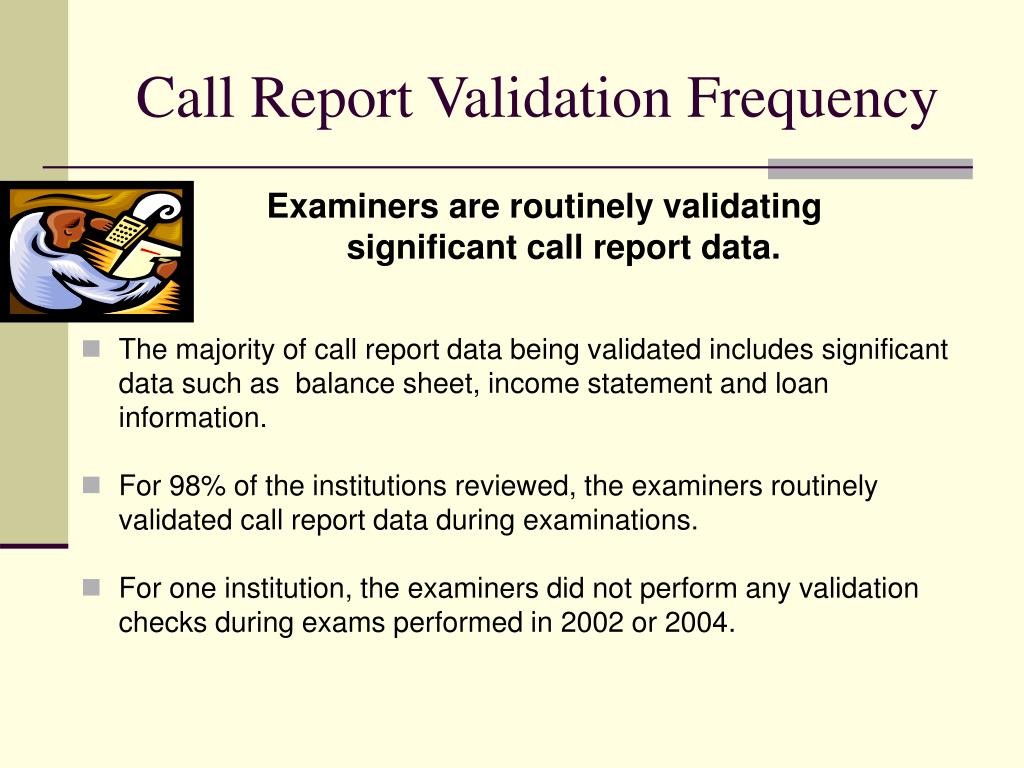 Call Report Validation Frequency

Examiners are routinely validating significant call report data.

The majority of call report data being validated includes significant data such as  balance sheet, income statement and loan information.

For 98% of the institutions reviewed, the examiners routinely validated call report data during examinations.

For one institution, the examiners did not perform any validation checks during exams performed in 2002 or 2004.